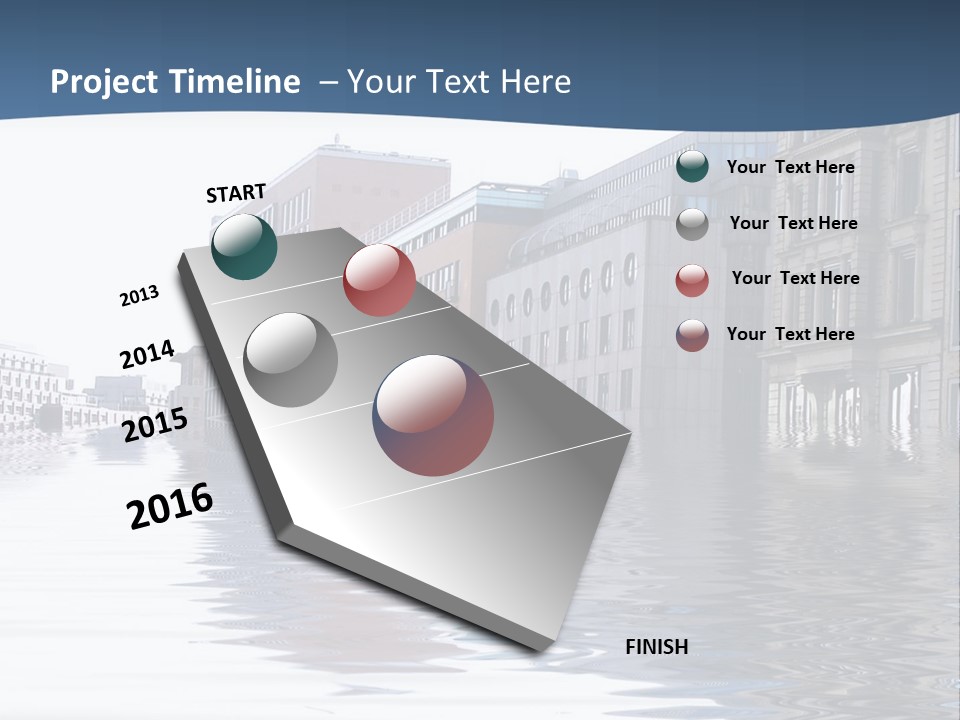 Project Timeline – Your Text Here

START

2013

2014

2015

2016

FINISH

Your Text Here

Your Text Here

Your Text Here

Your Text Here